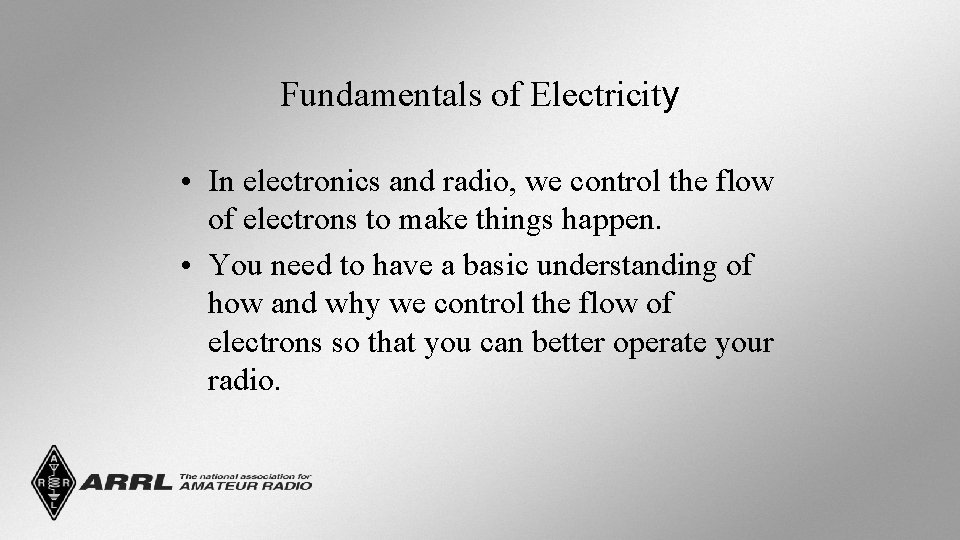 Fundamentals of Electricity

• In electronics and radio, we control the flow of electrons to make things happen.
• You need to have a basic understanding of how and why we control the flow of electrons so that you can better operate your radio.

A R R L ARRL The national association for AMATEUR RADIO